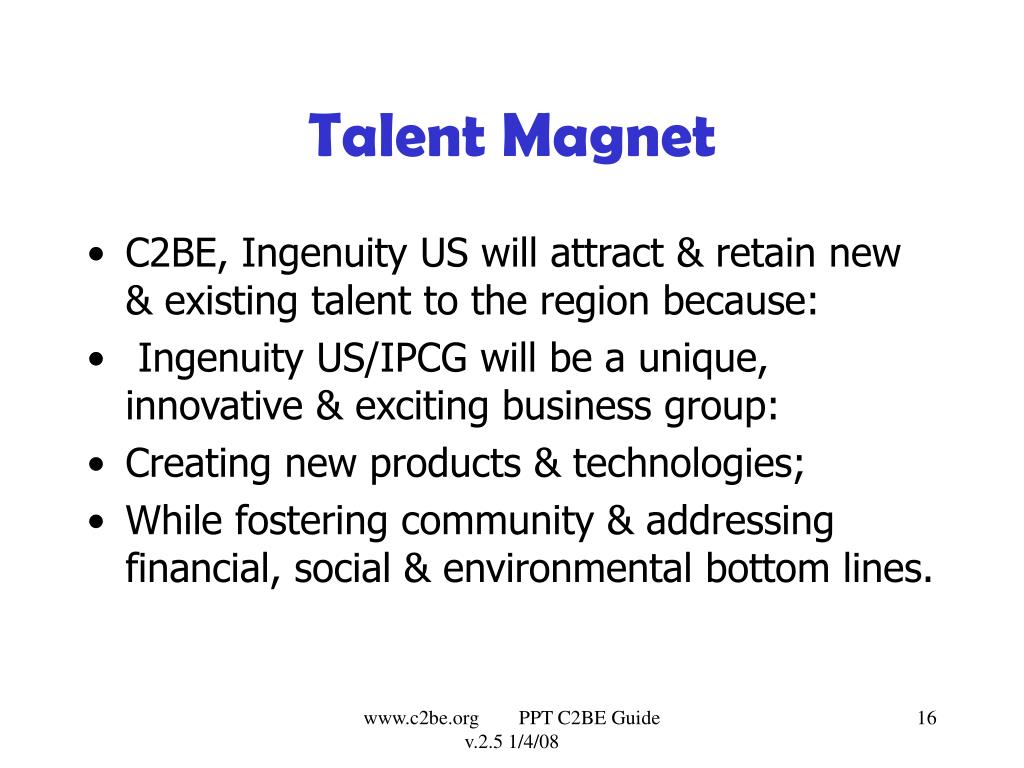 Talent Magnet

• C2BE, Ingenuity US will attract & retain new & existing talent to the region because:
• Ingenuity US/IPCG will be a unique, innovative & exciting business group:
• Creating new products & technologies;
• While fostering community & addressing financial, social & environmental bottom lines.

www.c2be.org PPT C2BE Guide v.2.5 1/4/08

16